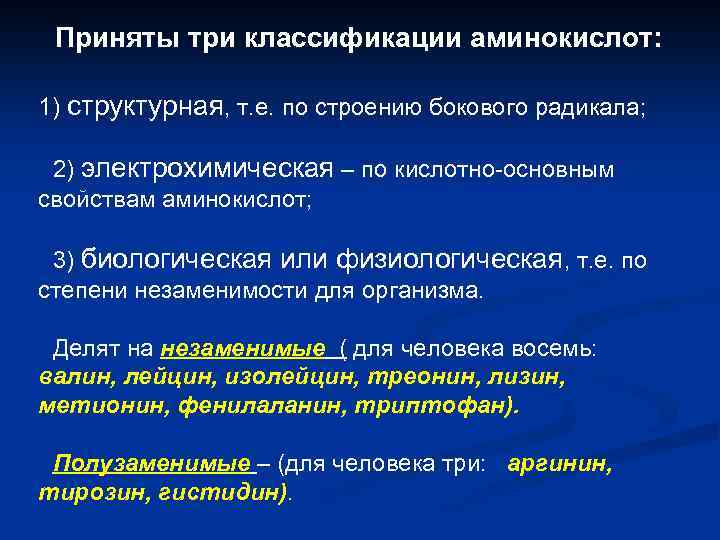 Приняты три классификации аминокислот:

1) структурная, т.е. по строению бокового радикала;

2) электрохимическая – по кислотно-основным свойствам аминокислот;

3) биологическая или физиологическая, т.е. по степени незаменимости для организма.

Делят на незаменимые ( для человека восемь: валин, лейцин, изолейцин, треонин, лизин, метионин, фенилаланин, триптофан).

Полузаменимые – (для человека три: аргинин, тирозин, гистидин).